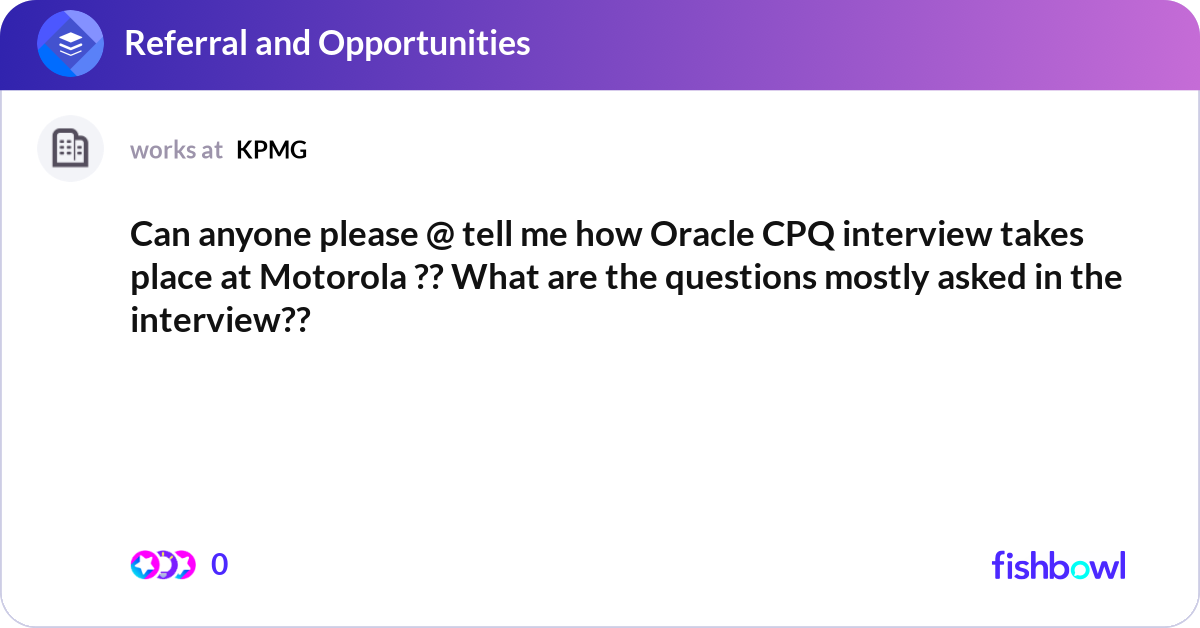 Referral and Opportunities

works at KPMG

Can anyone please @ tell me how Oracle CPQ interview takes place at Motorola ?? What are the questions mostly asked in the interview??

0

fishbowl